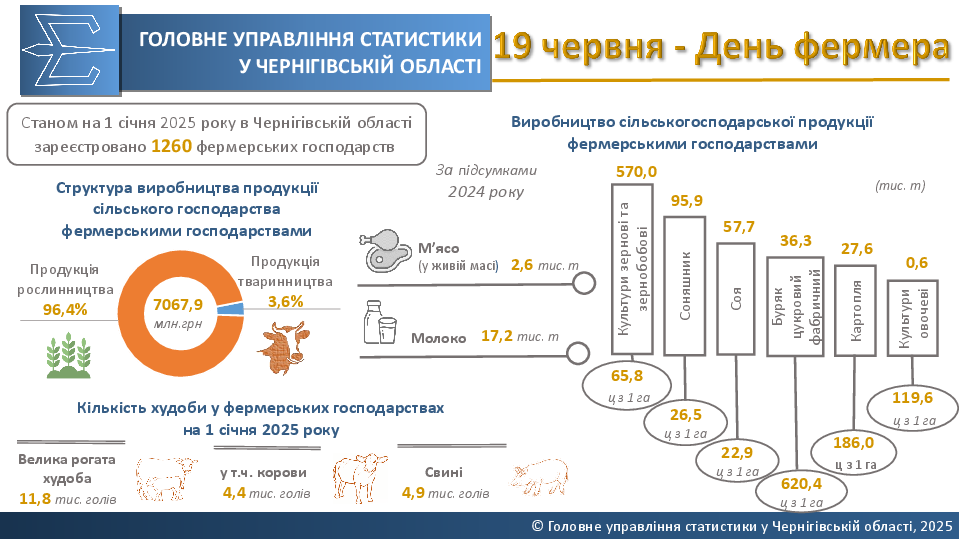 ГОЛОВНЕ УПРАВЛІННЯ СТАТИСТИКИ У ЧЕРНІГІВСЬКІЙ ОБЛАСТІ

19 червня - День фермера

Станом на 1 січня 2025 року в Чернігівській області зареєстровано 1260 фермерських господарств

Структура виробництва продукції сільського господарства фермерськими господарствами

Продукція рослинництва 96,4%

7067,9 млн.грн

Продукція тваринництва 3,6%

Кількість худоби у фермерських господарствах на 1 січня 2025 року

Велика рогата худоба 11,8 тис. голів

у т.ч. корови 4,4 тис. голів

Свині 4,9 тис. голів

Виробництво сільськогосподарської продукції фермерськими господарствами

За підсумками 2024 року

(тис. т)

М'ясо (у живій масі) 2,6 тис. т

Молоко 17,2 тис. т

570,0 Культури зернові та зернобобові 65,8 ц з 1 га

95,9 Соняшник 26,5 ц з 1 га

57,7 Соя 22,9 ц з 1 га

36,3 Буряк цукровий фабричний 620,4 ц з 1 га

27,6 Картопля 186,0 ц з 1 га

0,6 Культури овочеві 119,6 ц з 1 га

© Головне управління статистики у Чернігівській області, 2025